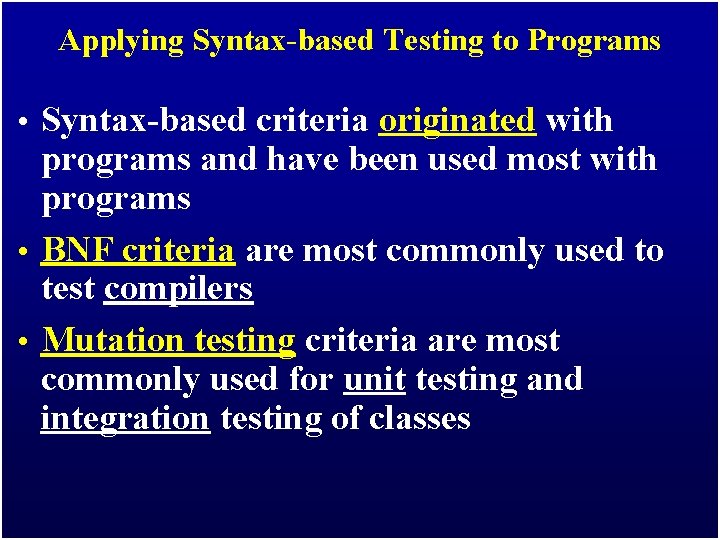 Applying Syntax-based Testing to Programs

• Syntax-based criteria originated with programs and have been used most with programs

• BNF criteria are most commonly used to test compilers

• Mutation testing criteria are most commonly used for unit testing and integration testing of classes